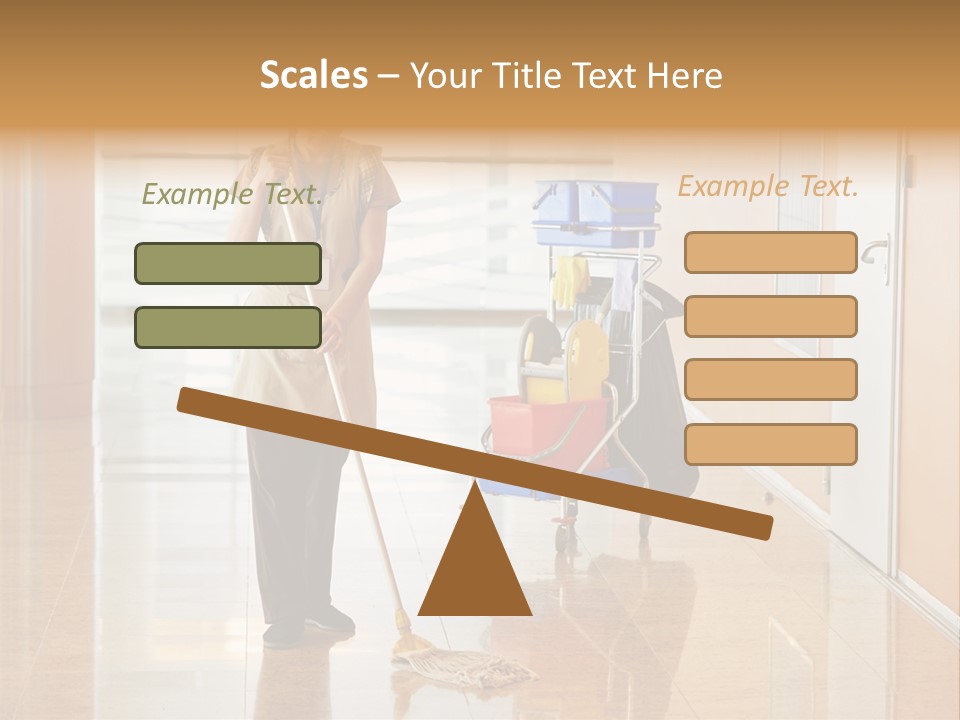 Scales – Your Title Text Here

Example Text.

Example Text.